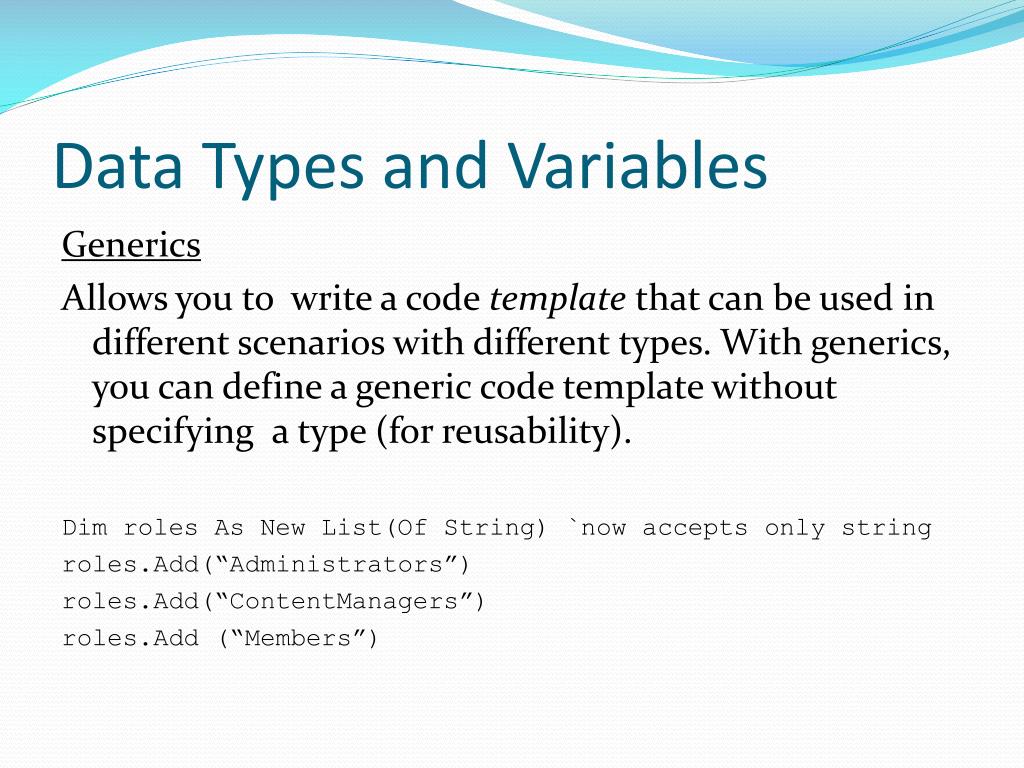 Data Types and Variables

Generics

Allows you to write a code template that can be used in different scenarios with different types. With generics, you can define a generic code template without specifying a type (for reusability).

Dim roles As New List(Of String) `now accepts only string
roles.Add(“Administrators”)
roles.Add(“ContentManagers”)
roles.Add (“Members”)